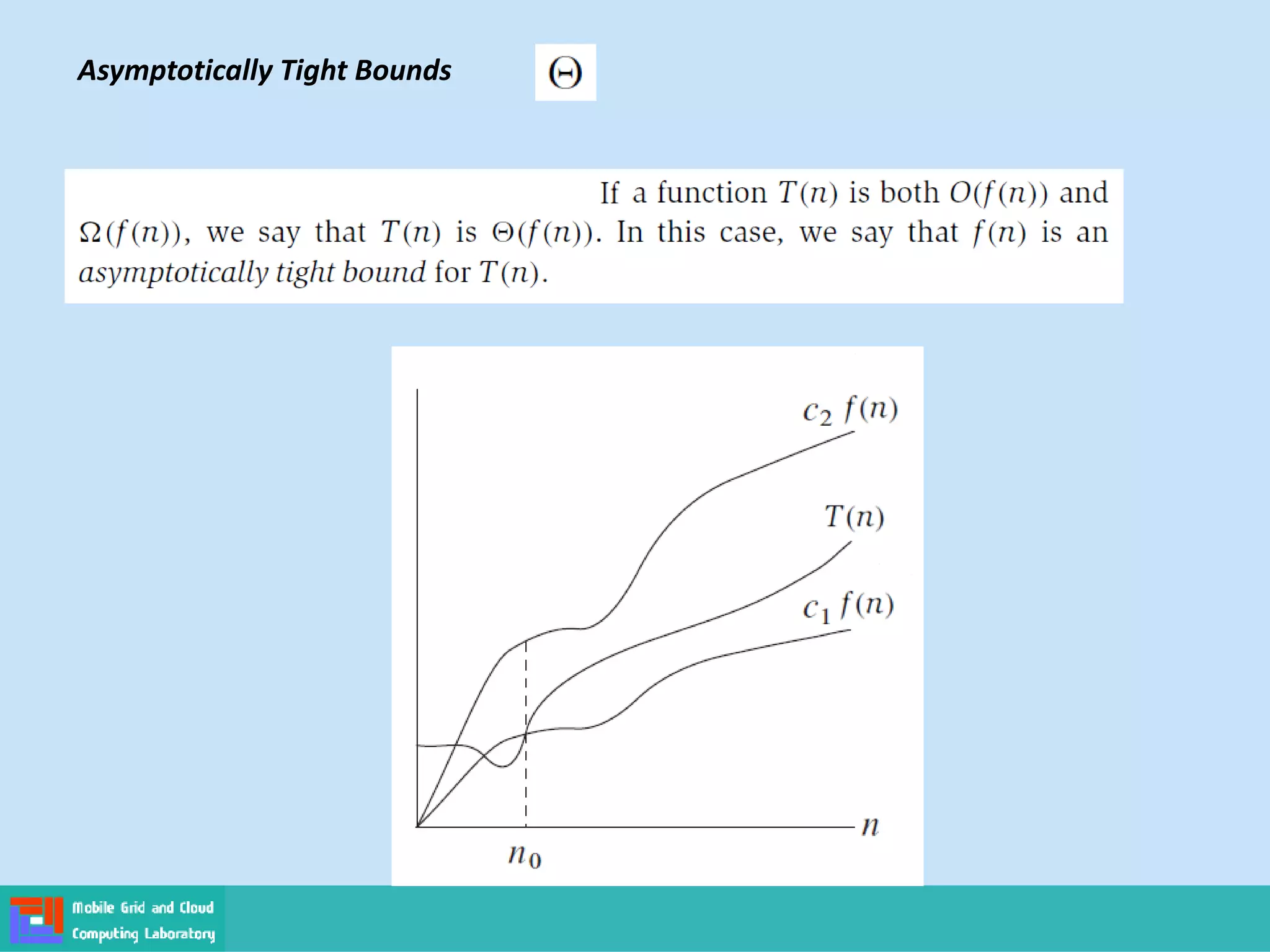 Asymptotically Tight Bounds $\Theta$

If a function $T(n)$ is both $O(f(n))$ and $\Omega(f(n))$, we say that $T(n)$ is $\Theta(f(n))$. In this case, we say that $f(n)$ is an asymptotically tight bound for $T(n)$.

$c_2 f(n)$

$T(n)$

$c_1 f(n)$

$n$

$n_0$

Mobile Grid and Cloud Computing Laboratory